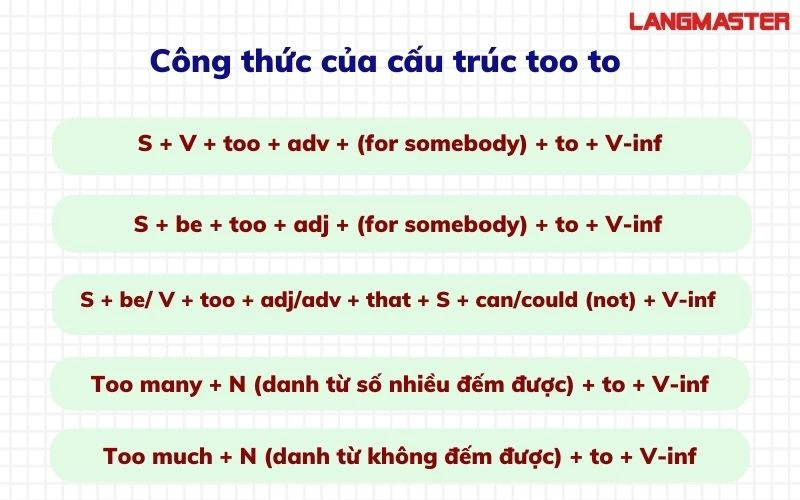 LANGMASTER

Công thức của cấu trúc too to

S + V + too + adv + (for somebody) + to + V-inf

S + be + too + adj + (for somebody) + to + V-inf

S + be/ V + too + adj/adv + that + S + can/could (not) + V-inf

Too many + N (danh từ số nhiều đếm được) + to + V-inf

Too much + N (danh từ không đếm được) + to + V-inf